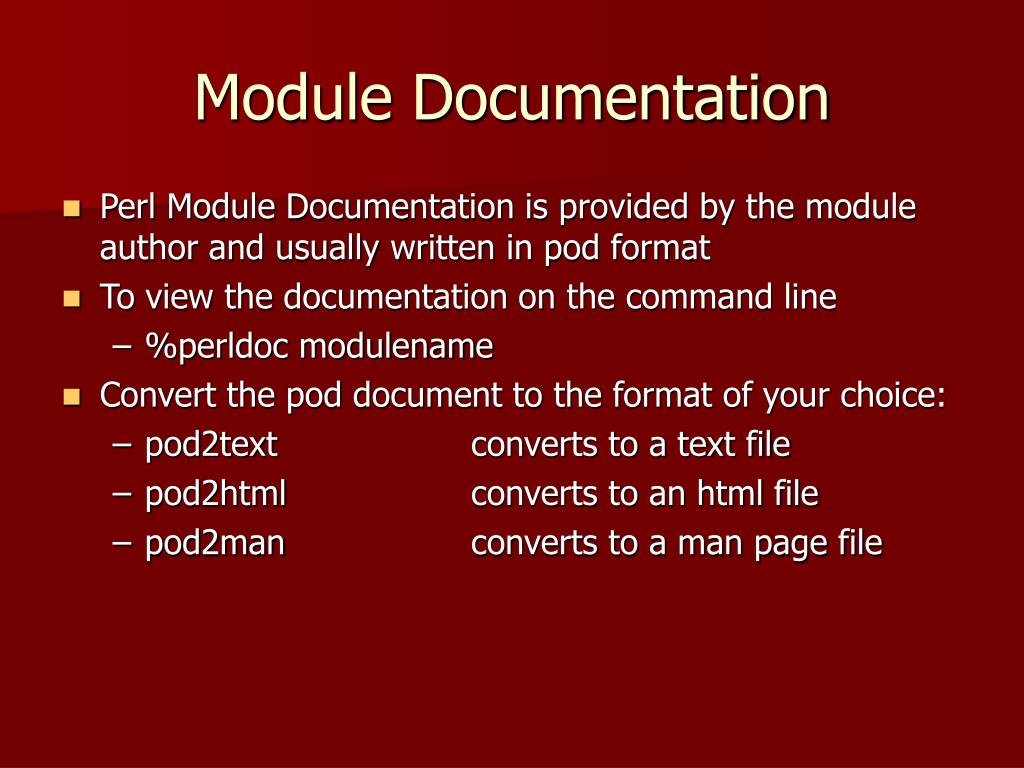 Module Documentation

- Perl Module Documentation is provided by the module author and usually written in pod format
- To view the documentation on the command line
  – %perldoc modulename
- Convert the pod document to the format of your choice:
  – pod2text converts to a text file
  – pod2html converts to an html file
  – pod2man converts to a man page file